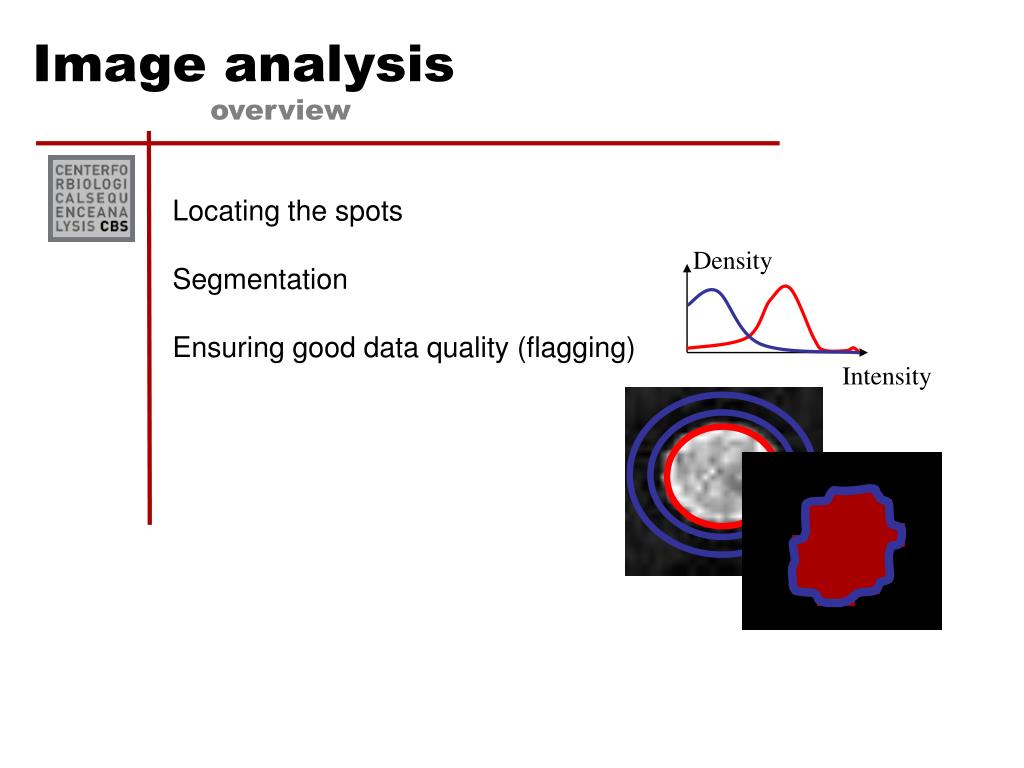 Image analysis
overview

CENTERFO
RBIOLOGI
CALSEQU
ENCEANA
LYSIS CBS

Locating the spots

Segmentation

Ensuring good data quality (flagging)

Density

Intensity